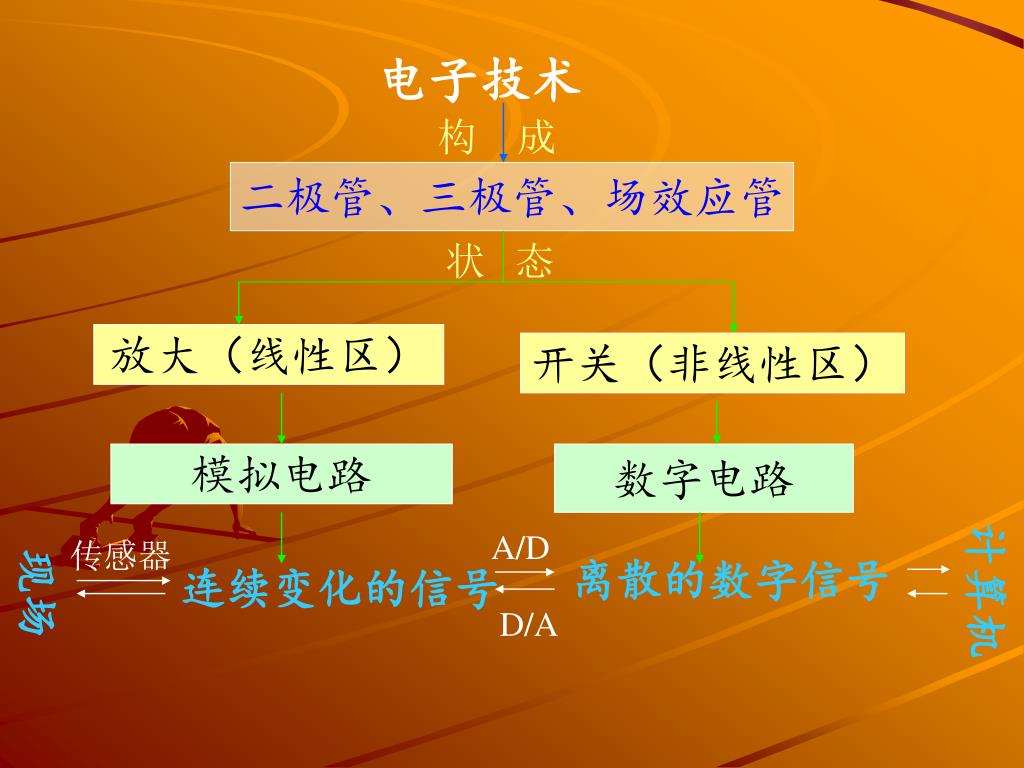 电子技术
构 成
二极管、三极管、场效应管
状 态
放大（线性区）
开关（非线性区）
模拟电路
数字电路
现场
传感器
连续变化的信号
A/D
D/A
离散的数字信号
计算机